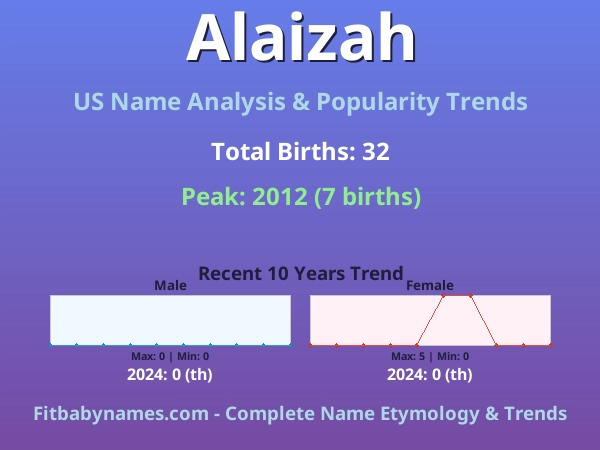 Alaizah

US Name Analysis & Popularity Trends

Total Births: 32

Peak: 2012 (7 births)

Recent 10 Years Trend

Male

Max: 0 | Min: 0

2024: 0 (th)

Female

Max: 5 | Min: 0

2024: 0 (th)

Fitbabynames.com - Complete Name Etymology & Trends